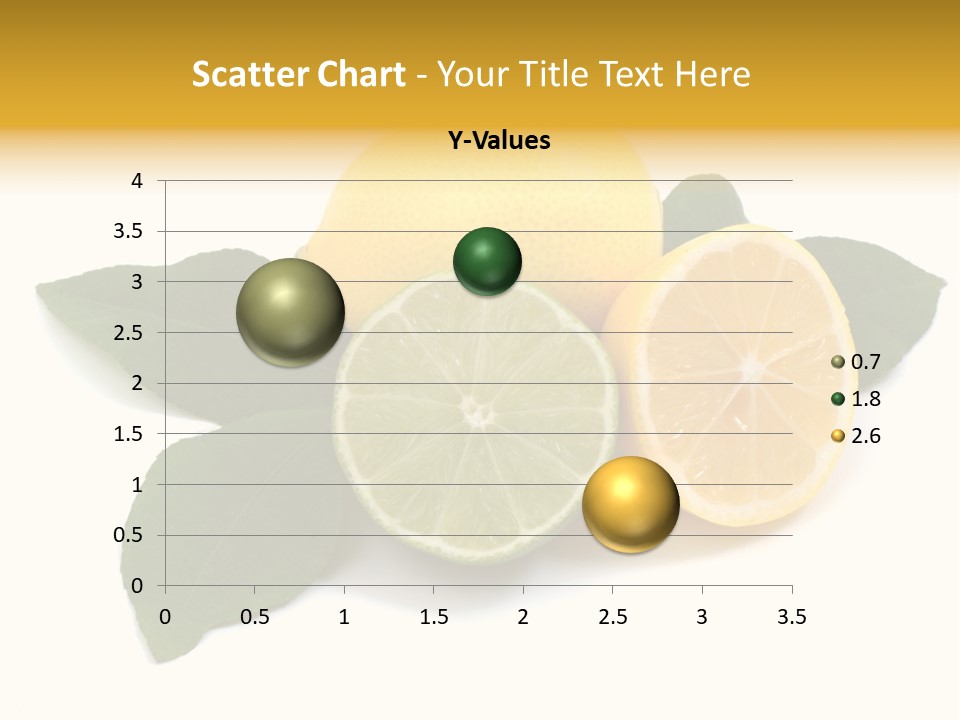 Scatter Chart - Your Title Text Here

Y-Values

4
3.5
3
2.5
2
1.5
1
0.5
0

0 0.5 1 1.5 2 2.5 3 3.5

0.7
1.8
2.6